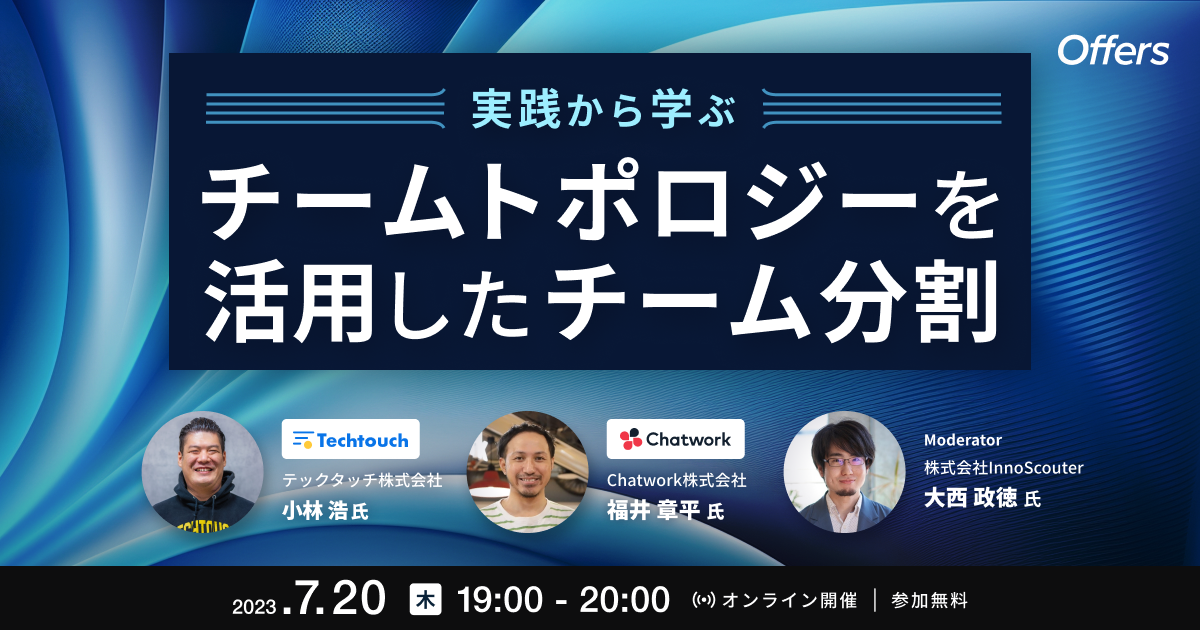 Offers

実践から学ぶ

チームトポロジーを活用したチーム分割

Techtouch
テックタッチ株式会社
小林 浩 氏

Chatwork
Chatwork株式会社
福井 章平 氏

Moderator
株式会社InnoScouter
大西 政徳 氏

2023.7.20 木 19:00 - 20:00 オンライン開催 | 参加無料